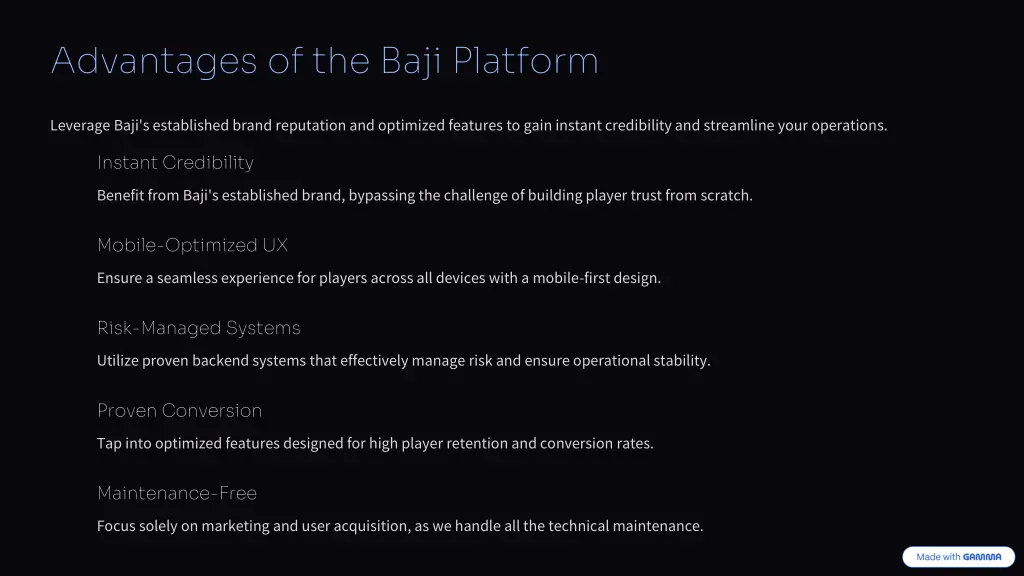 Advantages of the Baji Platform

Leverage Baji's established brand reputation and optimized features to gain instant credibility and streamline your operations.

Instant Credibility

Benefit from Baji's established brand, bypassing the challenge of building player trust from scratch.

Mobile-Optimized UX

Ensure a seamless experience for players across all devices with a mobile-first design.

Risk-Managed Systems

Utilize proven backend systems that effectively manage risk and ensure operational stability.

Proven Conversion

Tap into optimized features designed for high player retention and conversion rates.

Maintenance-Free

Focus solely on marketing and user acquisition, as we handle all the technical maintenance.

Made with GAMMA